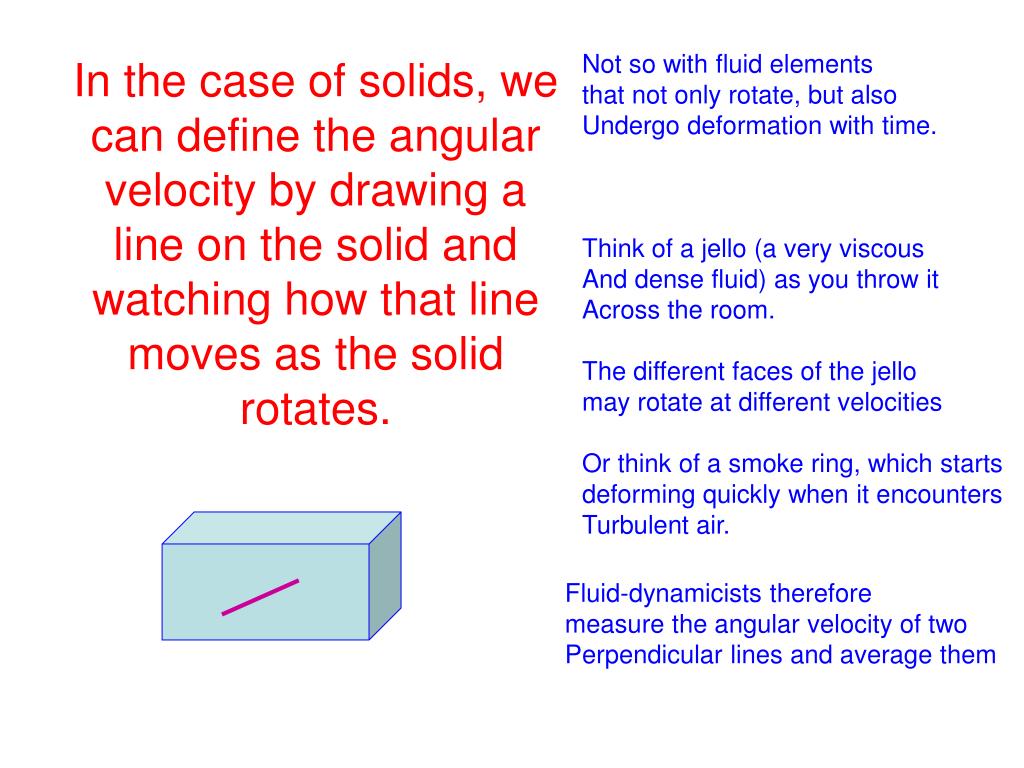 In the case of solids, we can define the angular velocity by drawing a line on the solid and watching how that line moves as the solid rotates.

Not so with fluid elements
that not only rotate, but also
Undergo deformation with time.

Think of a jello (a very viscous
And dense fluid) as you throw it
Across the room.

The different faces of the jello
may rotate at different velocities

Or think of a smoke ring, which starts
deforming quickly when it encounters
Turbulent air.

Fluid-dynamicists therefore
measure the angular velocity of two
Perpendicular lines and average them